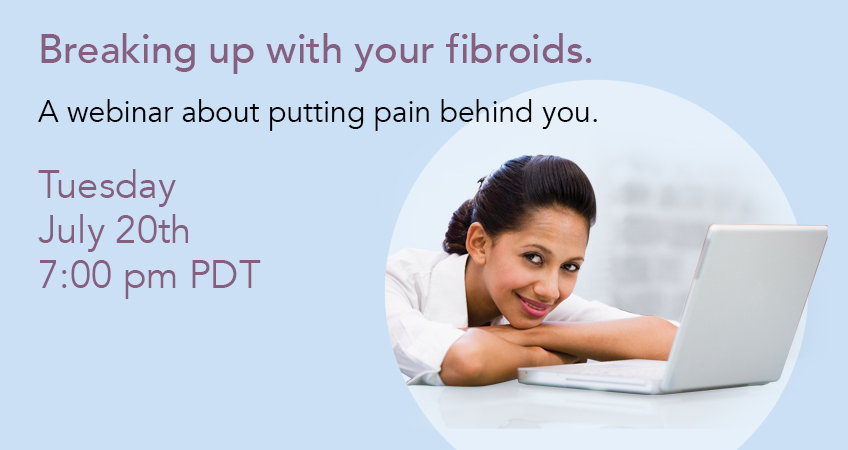 Breaking up with your fibroids.

A webinar about putting pain behind you.

Tuesday
July 20th
7:00 pm PDT